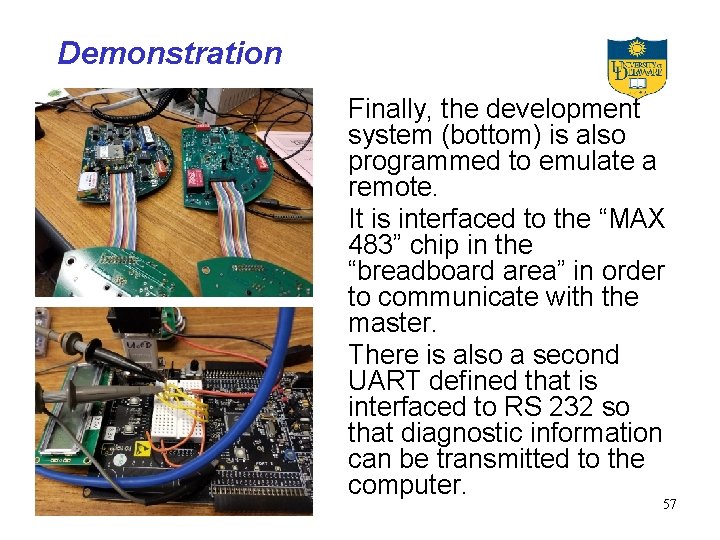 Demonstration

UNIVERSITY OF DELAWARE

Finally, the development system (bottom) is also programmed to emulate a remote.

It is interfaced to the “MAX 483” chip in the “breadboard area” in order to communicate with the master.

There is also a second UART defined that is interfaced to RS 232 so that diagnostic information can be transmitted to the computer.

57